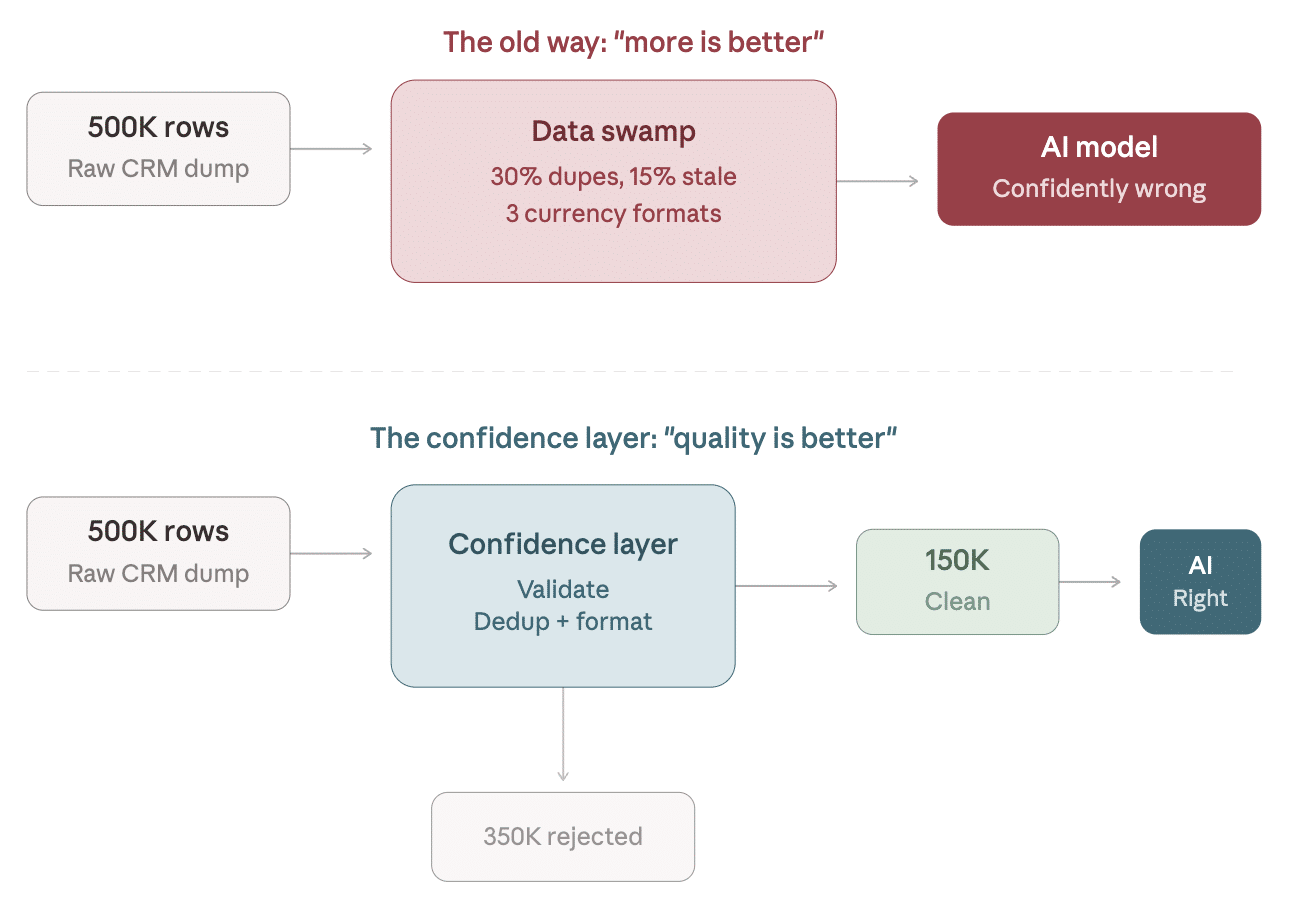 The old way: "more is better"

500K rows
Raw CRM dump

Data swamp
30% dupes, 15% stale
3 currency formats

AI model
Confidently wrong

The confidence layer: "quality is better"

500K rows
Raw CRM dump

Confidence layer
Validate
Dedup + format

150K
Clean

AI
Right

350K rejected